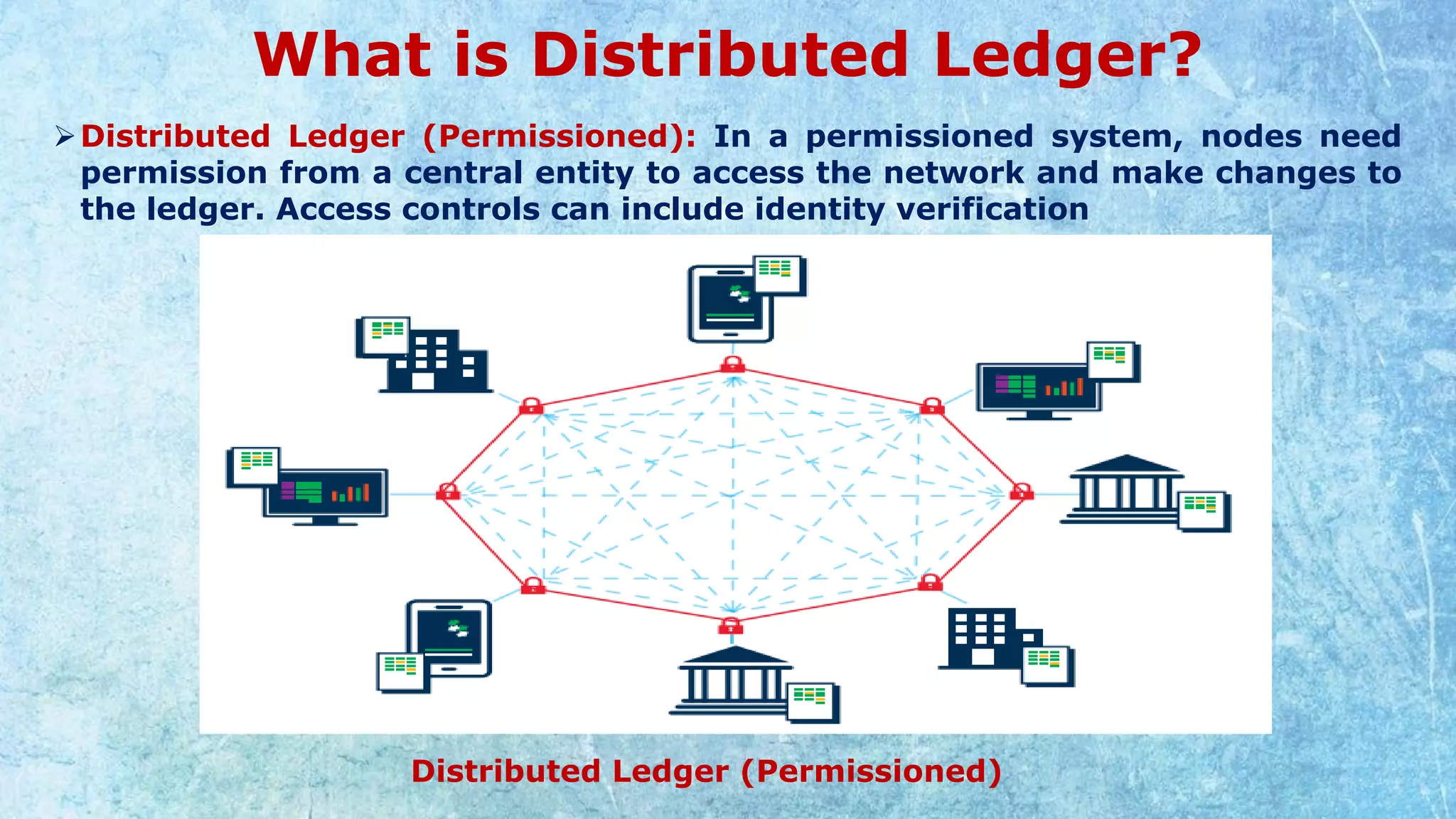 What is Distributed Ledger?

➢ Distributed Ledger (Permissioned): In a permissioned system, nodes need permission from a central entity to access the network and make changes to the ledger. Access controls can include identity verification

Distributed Ledger (Permissioned)